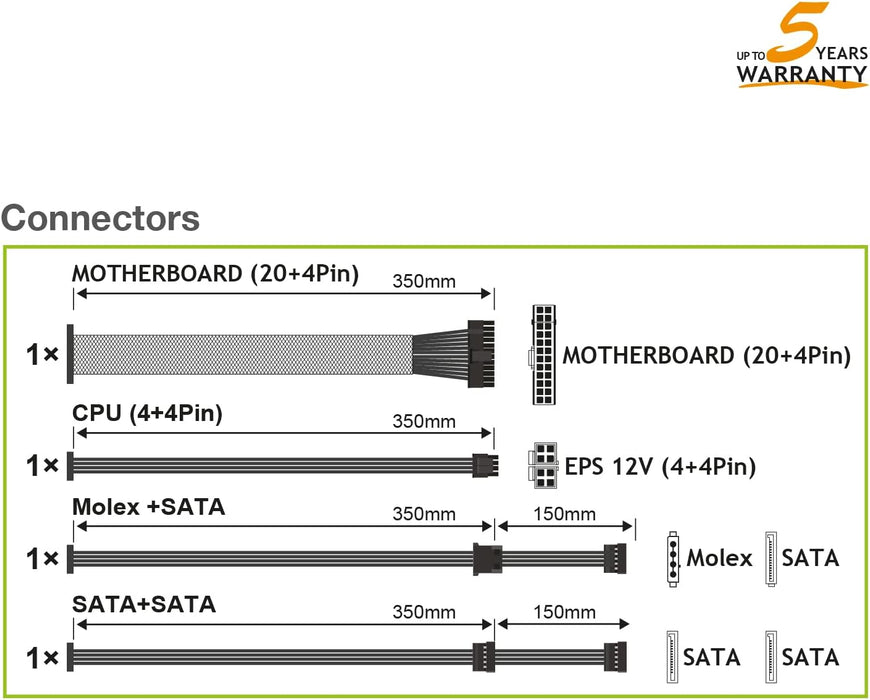 UP TO 5 YEARS WARRANTY

Connectors

MOTHERBOARD (20+4Pin)
350mm
1×
MOTHERBOARD (20+4Pin)

CPU (4+4Pin)
350mm
1×
EPS 12V (4+4Pin)

Molex +SATA
350mm
150mm
1×
Molex
SATA

SATA+SATA
350mm
150mm
1×
SATA
SATA